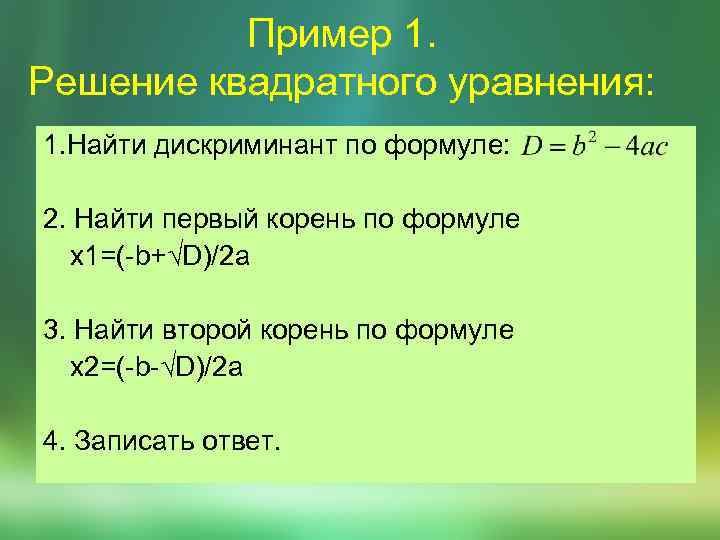 Пример 1.
Решение квадратного уравнения:

1.Найти дискриминант по формуле: $D = b^2 - 4ac$

2. Найти первый корень по формуле
x1=(-b+√D)/2a

3. Найти второй корень по формуле
x2=(-b-√D)/2a

4. Записать ответ.